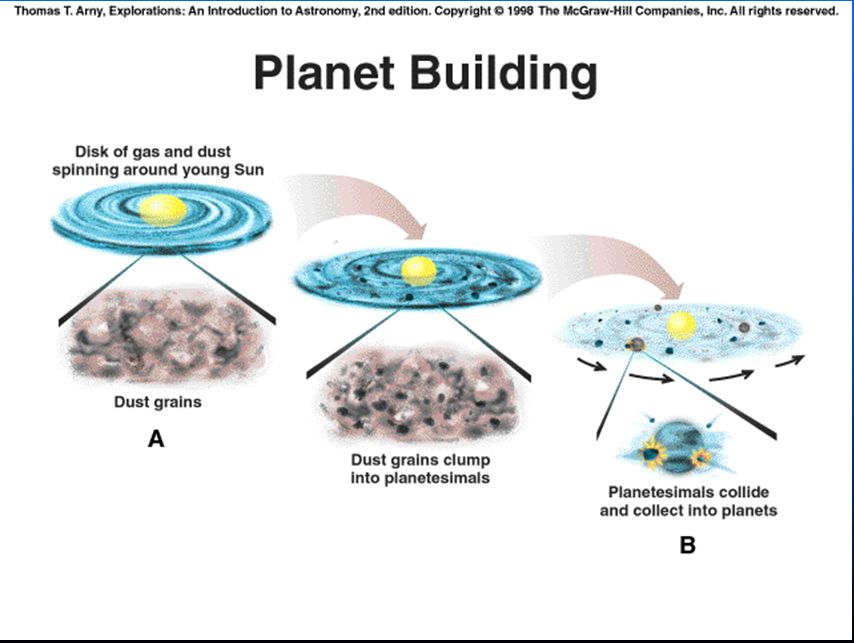 Thomas T. Arny, Explorations: An Introduction to Astronomy, 2nd edition. Copyright © 1998 The McGraw-Hill Companies, Inc. All rights reserved.

Planet Building

Disk of gas and dust spinning around young Sun

Dust grains

A

Dust grains clump into planetesimals

Planetesimals collide and collect into planets

B